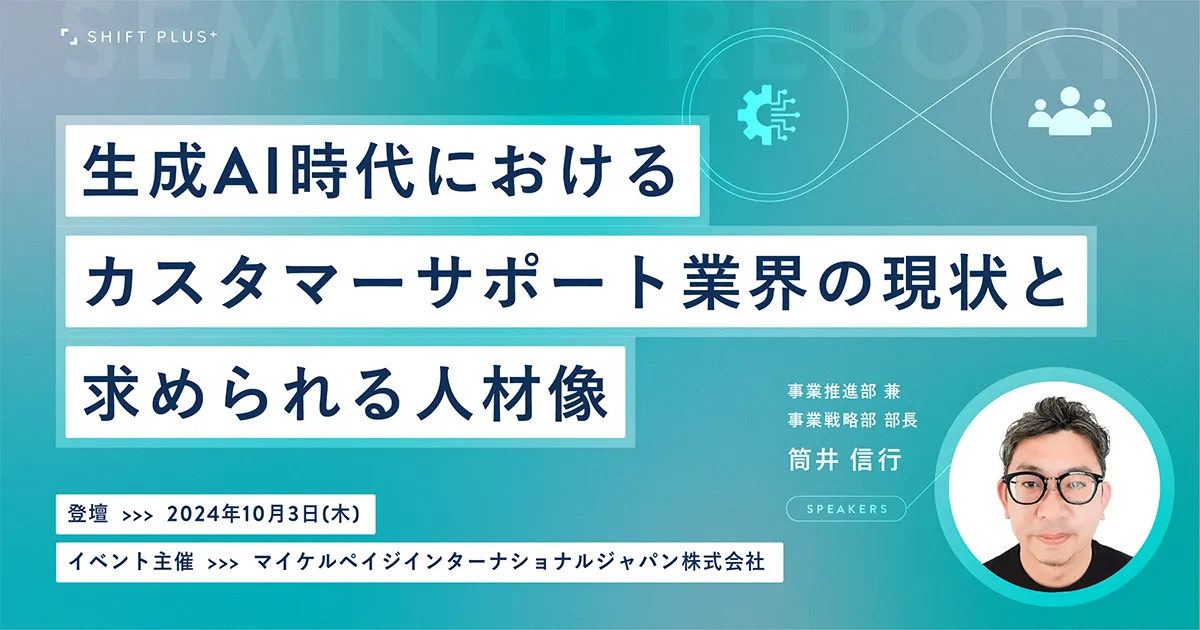 SHIFT PLUS+

SEMINAR REPORT

生成AI時代における
カスタマーサポート業界の現状と
求められる人材像

事業推進部 兼
事業戦略部 部長
筒井 信行

SPEAKERS

登壇 >>> 2024年10月3日(木)

イベント主催 >>> マイケルペイジインターナショナルジャパン株式会社